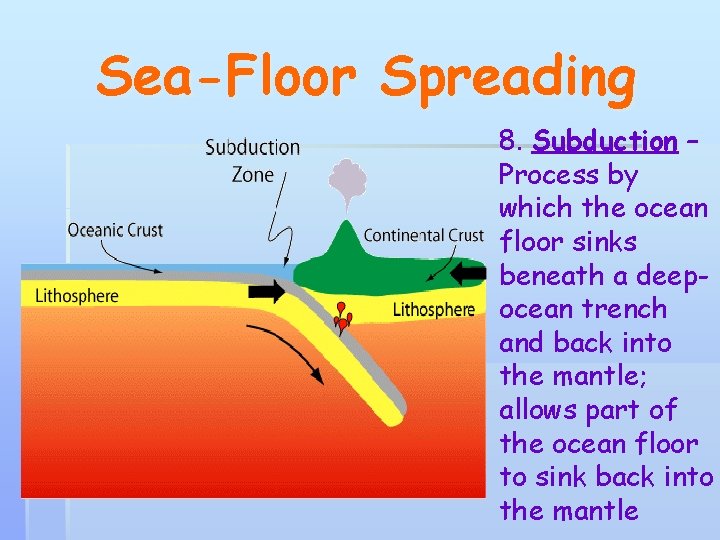 Sea-Floor Spreading

Subduction Zone

Oceanic Crust

Continental Crust

Lithosphere

Lithosphere

8. Subduction – Process by which the ocean floor sinks beneath a deep-ocean trench and back into the mantle; allows part of the ocean floor to sink back into the mantle